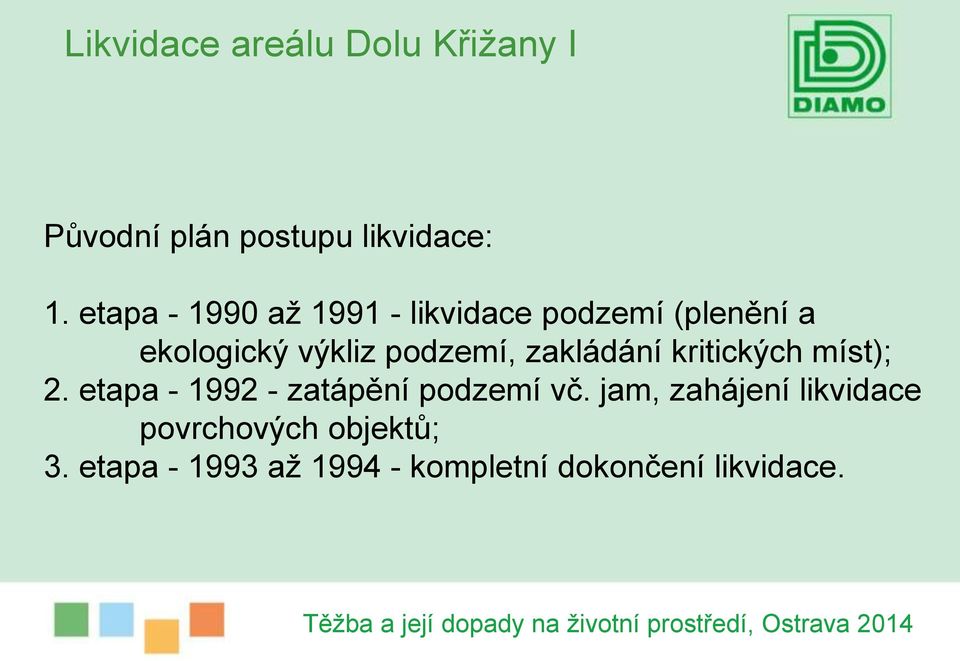 Likvidace areálu Dolu Křižany I

DIAMO

Původní plán postupu likvidace:

1. etapa - 1990 až 1991 - likvidace podzemí (plenění a ekologický výkliz podzemí, zakládání kritických míst);
2. etapa - 1992 - zatápění podzemí vč. jam, zahájení likvidace povrchových objektů;
3. etapa - 1993 až 1994 - kompletní dokončení likvidace.

Těžba a její dopady na životní prostředí, Ostrava 2014